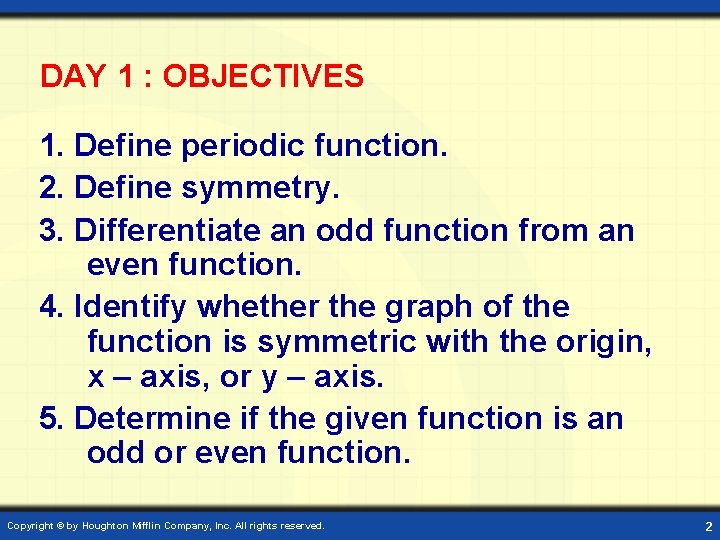 DAY 1 : OBJECTIVES

1. Define periodic function.

2. Define symmetry.

3. Differentiate an odd function from an even function.

4. Identify whether the graph of the function is symmetric with the origin, x – axis, or y – axis.

5. Determine if the given function is an odd or even function.

Copyright © by Houghton Mifflin Company, Inc. All rights reserved.

2